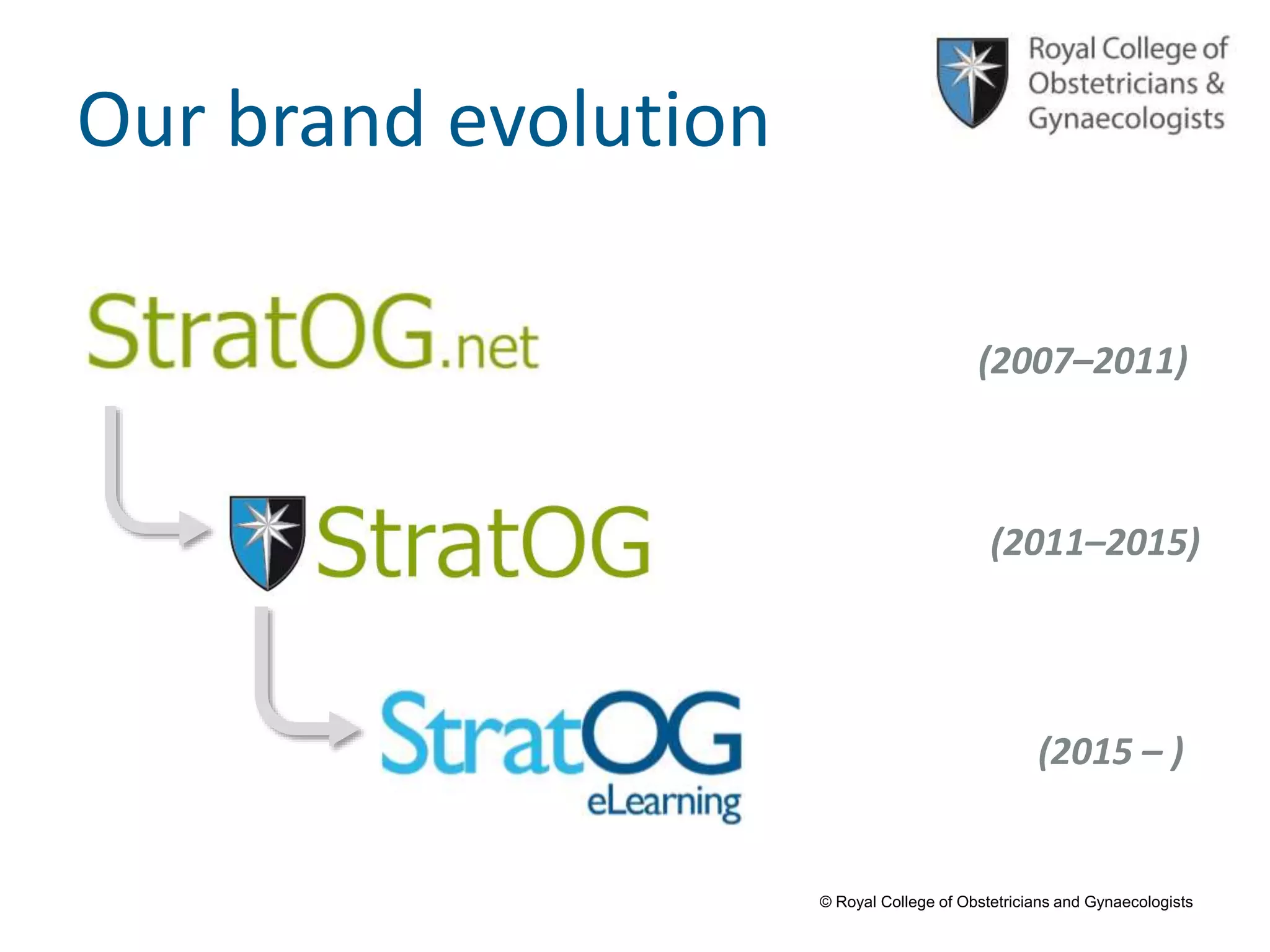 Our brand evolution

Royal College of Obstetricians & Gynaecologists

StratOG.net

(2007–2011)

StratOG

(2011–2015)

StratOG eLearning

(2015 – )

© Royal College of Obstetricians and Gynaecologists